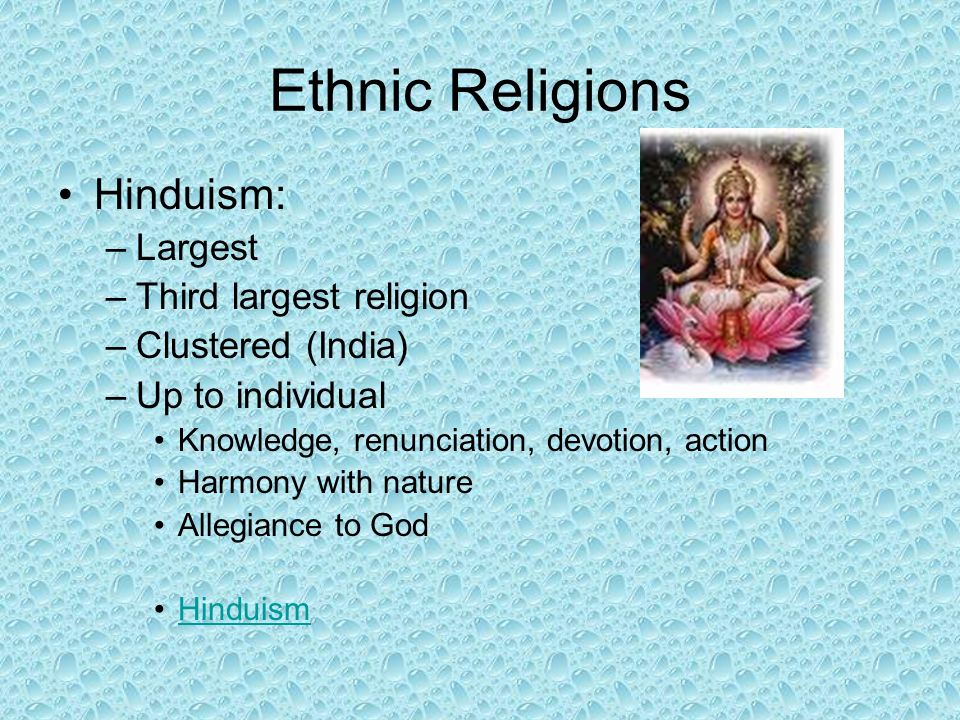 Ethnic Religions

• Hinduism:
– Largest
– Third largest religion
– Clustered (India)
– Up to individual
• Knowledge, renunciation, devotion, action
• Harmony with nature
• Allegiance to God

• Hinduism